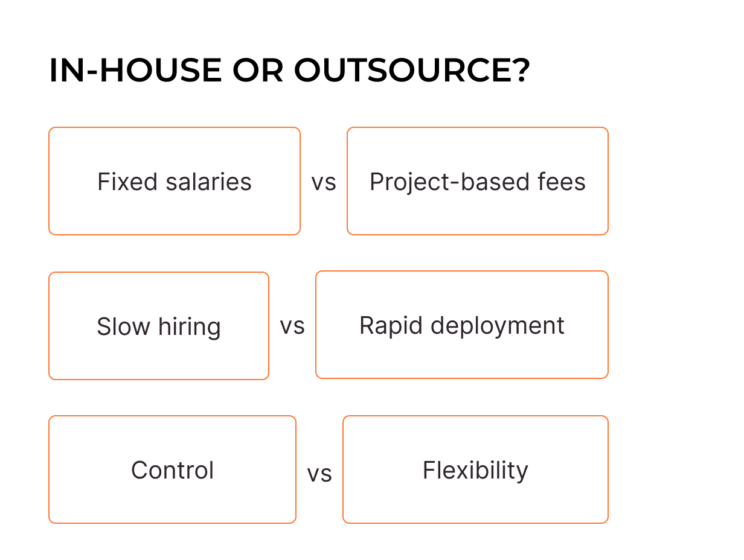 IN-HOUSE OR OUTSOURCE?

Fixed salaries vs Project-based fees

Slow hiring vs Rapid deployment

Control vs Flexibility